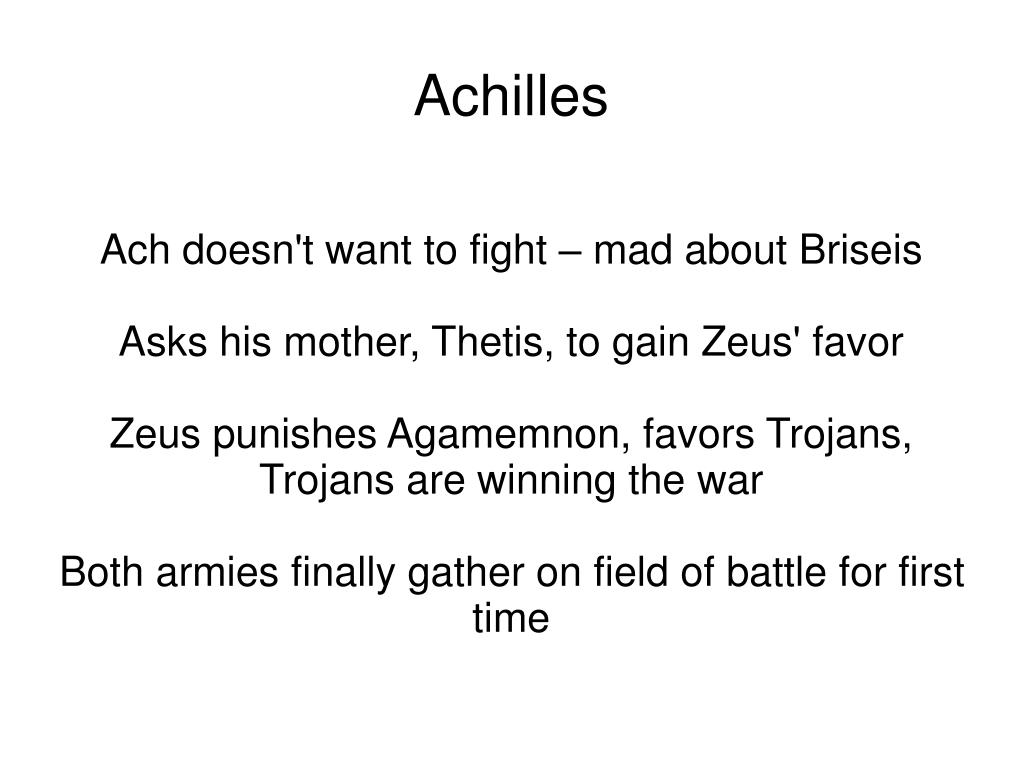 Achilles

Ach doesn't want to fight – mad about Briseis

Asks his mother, Thetis, to gain Zeus' favor

Zeus punishes Agamemnon, favors Trojans, Trojans are winning the war

Both armies finally gather on field of battle for first time